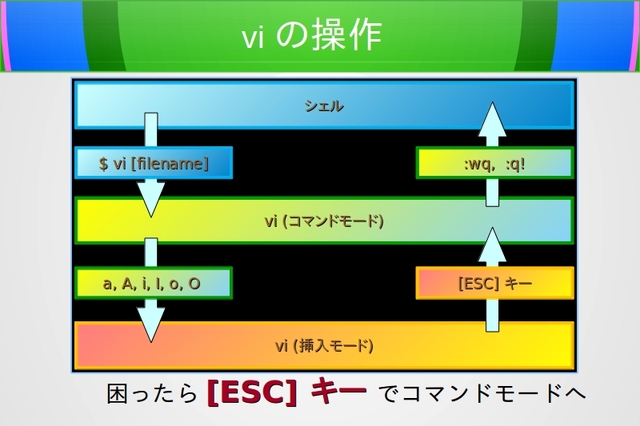 vi の操作

シェル

$ vi [filename]

:wq, :q!

vi (コマンドモード)

a, A, i, I, o, O

[ESC] キー

vi (挿入モード)

困ったら [ESC] キー でコマンドモードへ